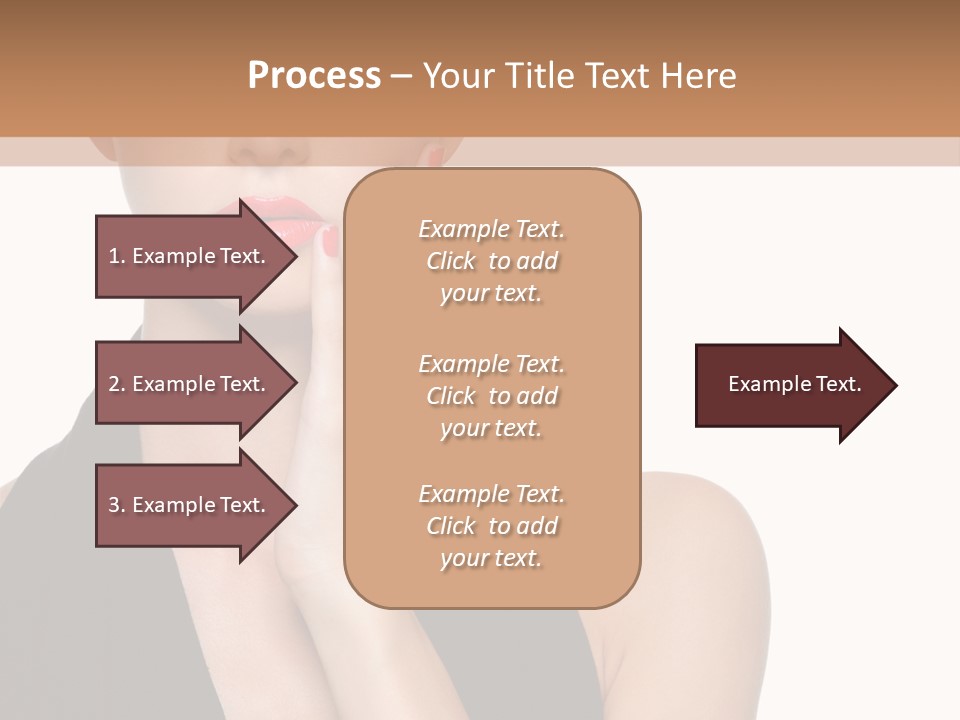 Process – Your Title Text Here

1. Example Text.

2. Example Text.

3. Example Text.

Example Text. Click to add your text.

Example Text. Click to add your text.

Example Text. Click to add your text.

Example Text.